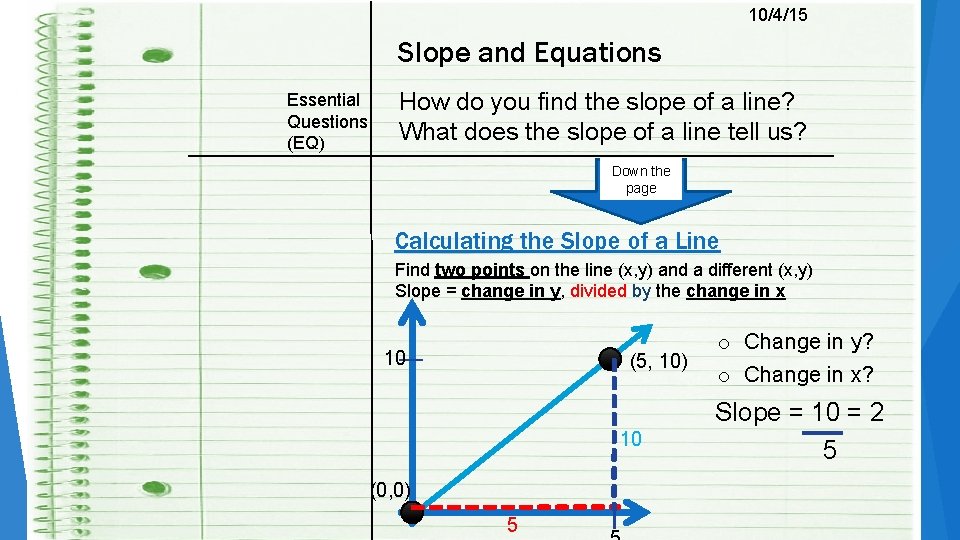 10/4/15

Slope and Equations

Essential Questions (EQ)

How do you find the slope of a line?
What does the slope of a line tell us?

Down the page

Calculating the Slope of a Line

Find two points on the line (x,y) and a different (x,y)
Slope = change in y, divided by the change in x

10

(5, 10)

10

(0,0)

5

5

o Change in y?
o Change in x?

Slope = $\frac{10}{5}$ = 2